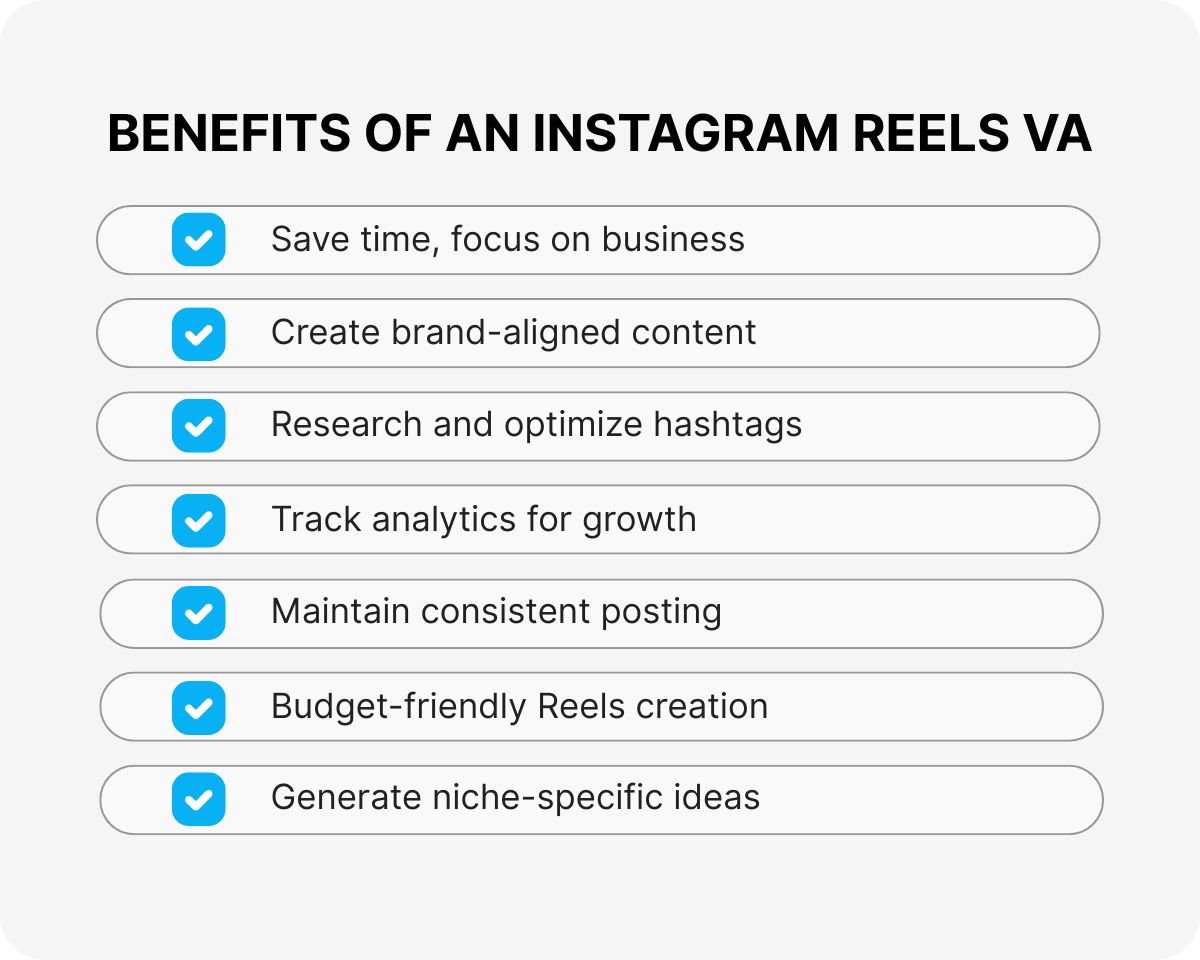 BENEFITS OF AN INSTAGRAM REELS VA

Save time, focus on business

Create brand-aligned content

Research and optimize hashtags

Track analytics for growth

Maintain consistent posting

Budget-friendly Reels creation

Generate niche-specific ideas